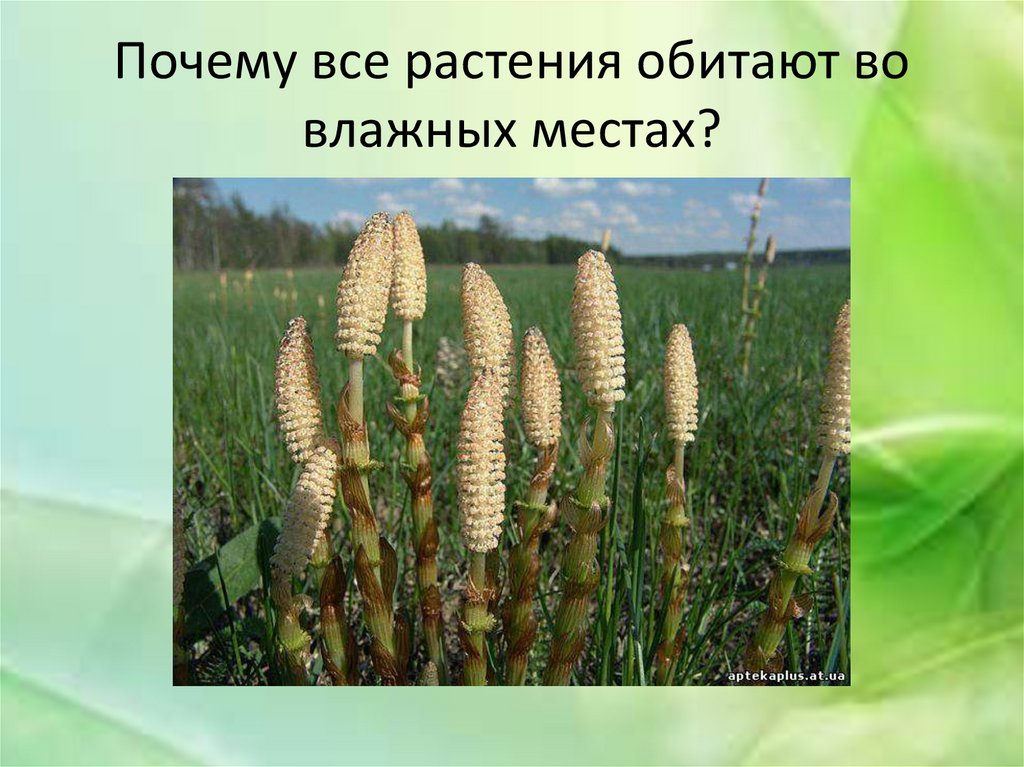 Почему все растения обитают во влажных местах?

aptekaplus.at.ua